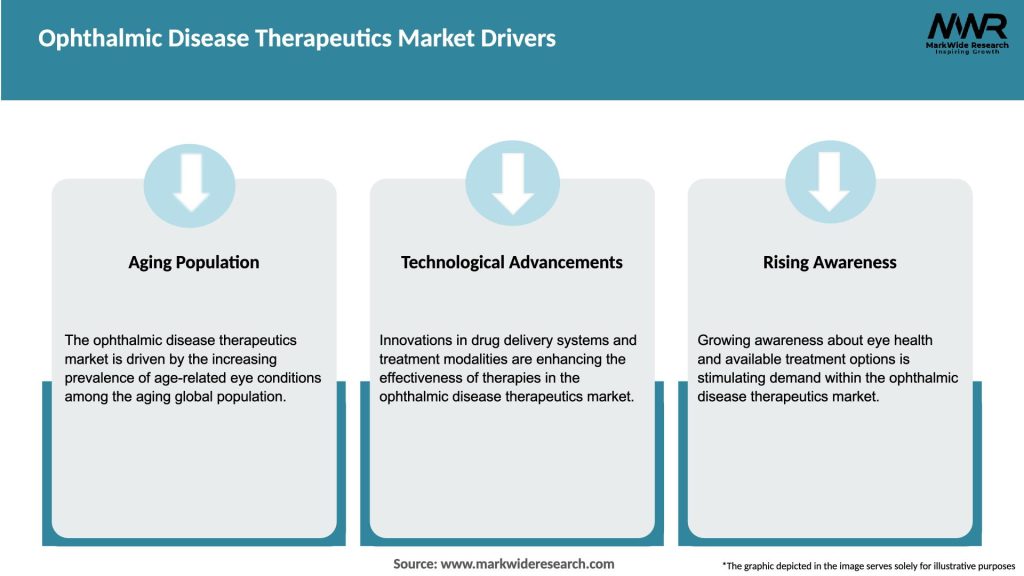 Ophthalmic Disease Therapeutics Market Drivers

MWR
MarkWide Research
Inspiring Growth

Aging Population

The ophthalmic disease therapeutics market is driven by the increasing prevalence of age-related eye conditions among the aging global population.

Technological Advancements

Innovations in drug delivery systems and treatment modalities are enhancing the effectiveness of therapies in the ophthalmic disease therapeutics market.

Rising Awareness

Growing awareness about eye health and available treatment options is stimulating demand within the ophthalmic disease therapeutics market.

Source: www.markwideresearch.com

*The graphic depicted in the image serves solely for illustrative purposes